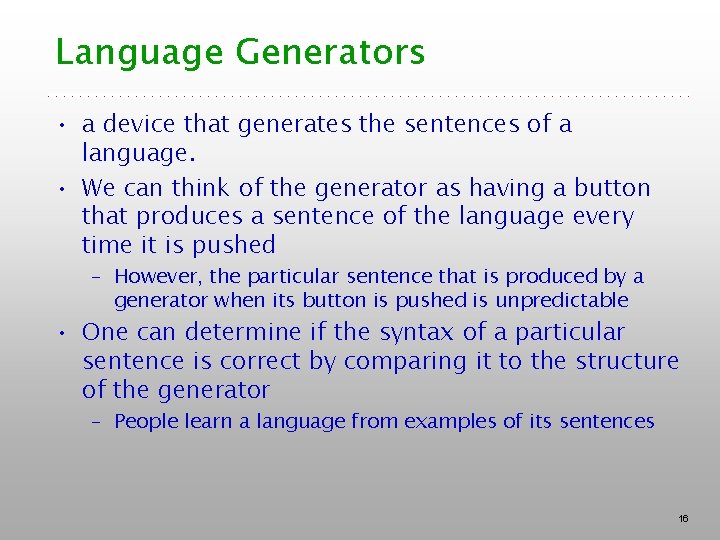 Language Generators

• a device that generates the sentences of a language.

• We can think of the generator as having a button that produces a sentence of the language every time it is pushed

– However, the particular sentence that is produced by a generator when its button is pushed is unpredictable

• One can determine if the syntax of a particular sentence is correct by comparing it to the structure of the generator

– People learn a language from examples of its sentences

16